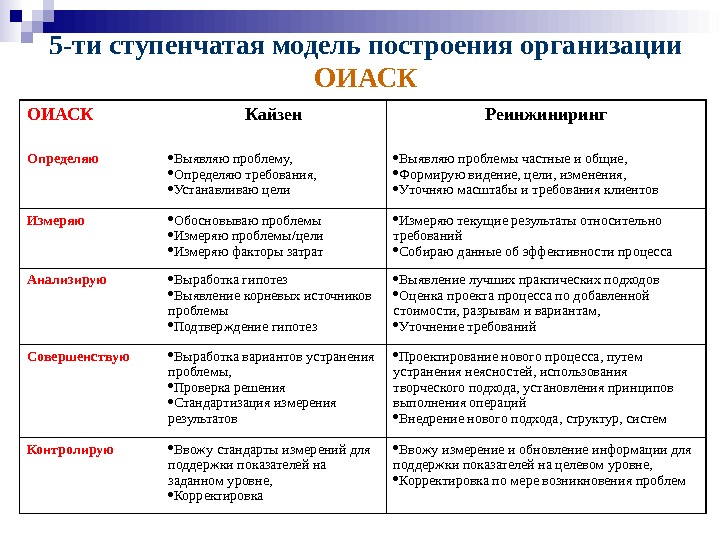 5-ти ступенчатая модель построения организации ОИАСК

| ОИАСК | Кайзен | Реинжиниринг |
|---|---|---|
| Определяю | •Выявляю проблему, •Определяю требования, •Устанавливаю цели | •Выявляю проблемы частные и общие, •Формирую видение, цели, изменения, •Уточняю масштабы и требования клиентов |
| Измеряю | •Обосновываю проблемы •Измеряю проблемы/цели •Измеряю факторы затрат | •Измеряю текущие результаты относительно требований •Собираю данные об эффективности процесса |
| Анализирую | •Выработка гипотез •Выявление корневых источников проблемы •Подтверждение гипотез | •Выявление лучших практических подходов •Оценка проекта процесса по добавленной стоимости, разрывам и вариантам, •Уточнение требований |
| Совершенствую | •Выработка вариантов устранения проблемы, •Проверка решения •Стандартизация измерения результатов | •Проектирование нового процесса, путем устранения неясностей, использования творческого подхода, установления принципов выполнения операций •Внедрение нового подхода, структур, систем |
| Контролирую | •Ввожу стандарты измерений для поддержки показателей на заданном уровне, •Корректировка | •Ввожу измерение и обновление информации для поддержки показателей на целевом уровне, •Корректировка по мере возникновения проблем |